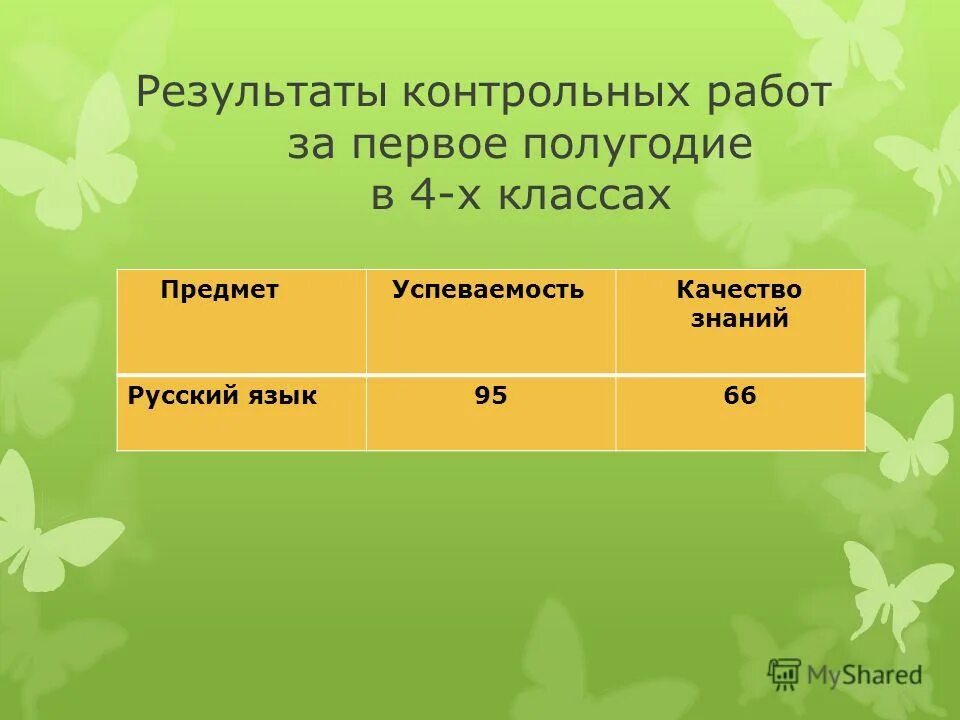 Результаты контрольных работ
за первое полугодие
в 4-х классах

| Предмет | Успеваемость | Качество знаний |
|---|---|---|
| Русский язык | 95 | 66 |

MyShared